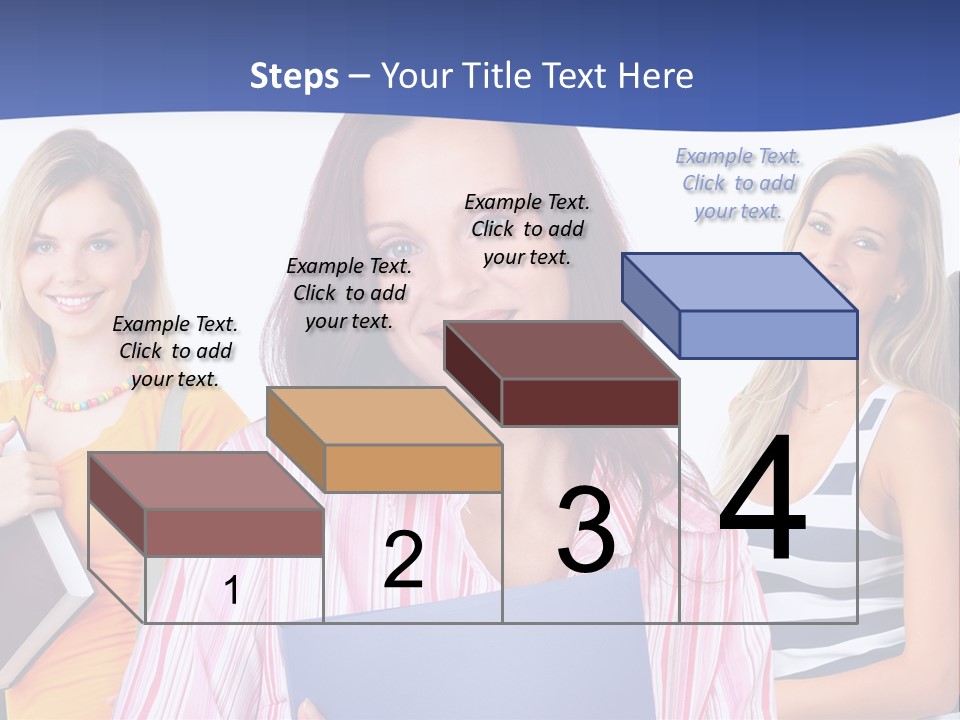 Steps – Your Title Text Here

Example Text. Click to add your text.

Example Text. Click to add your text.

Example Text. Click to add your text.

Example Text. Click to add your text.

1

2

3

4